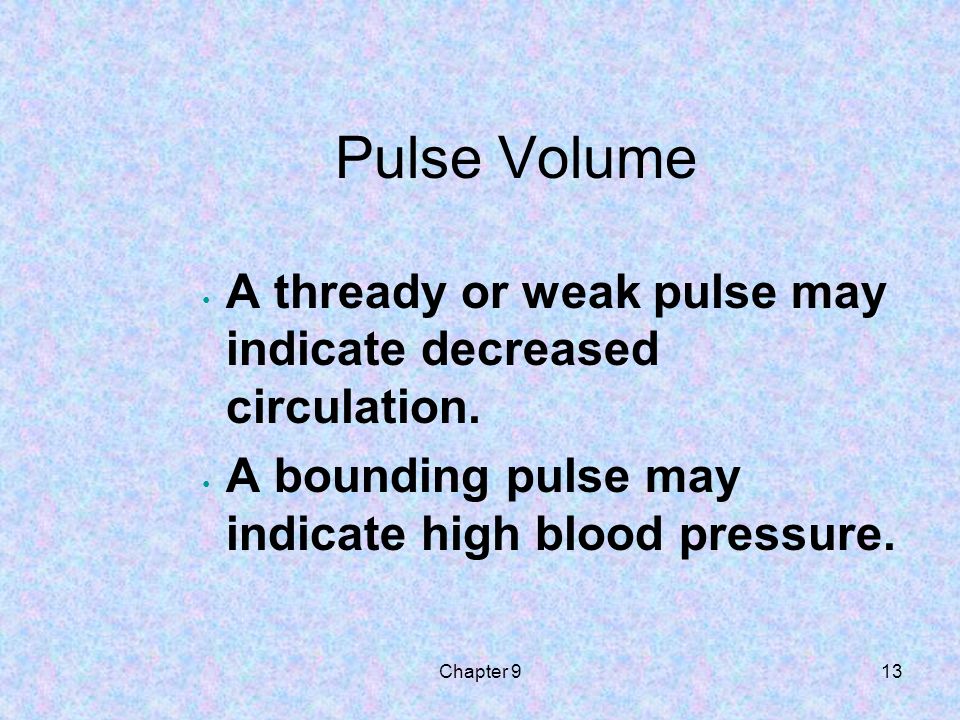 Pulse Volume

• A thready or weak pulse may indicate decreased circulation.
• A bounding pulse may indicate high blood pressure.

Chapter 9

13